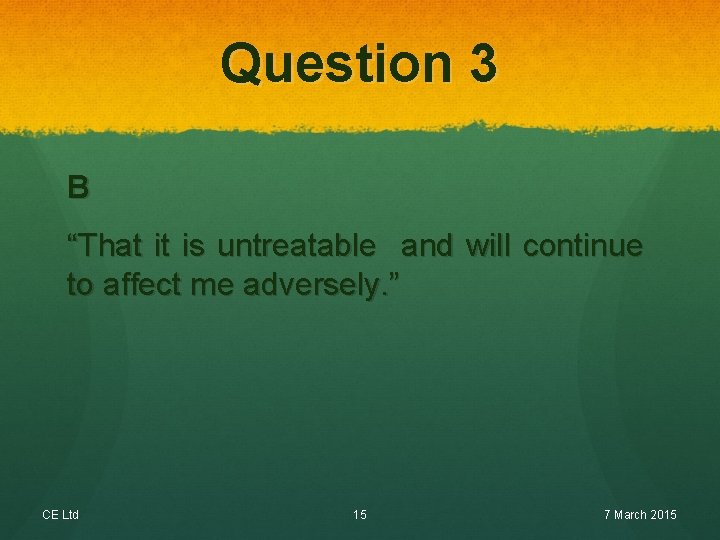 Question 3

B

“That it is untreatable  and will continue to affect me adversely.”

CE Ltd

15

7 March 2015